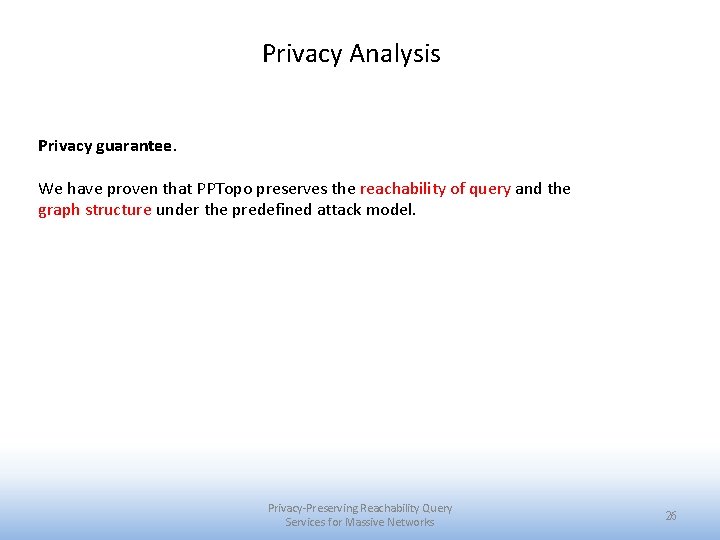 Privacy Analysis

Privacy guarantee.

We have proven that PPTopo preserves the reachability of query and the graph structure under the predefined attack model.

Privacy-Preserving Reachability Query Services for Massive Networks

26